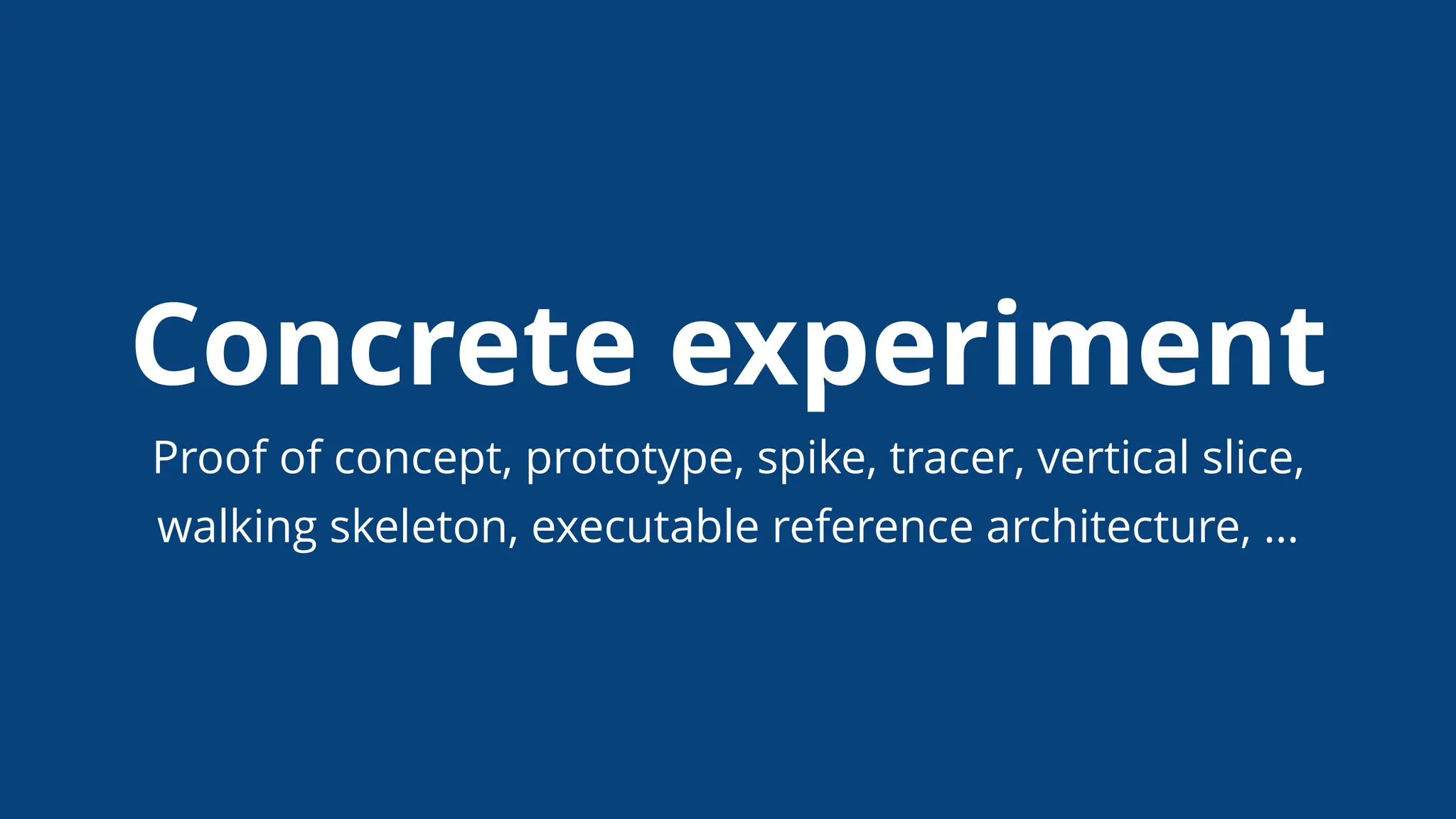 Concrete experiment

Proof of concept, prototype, spike, tracer, vertical slice, walking skeleton, executable reference architecture, ...